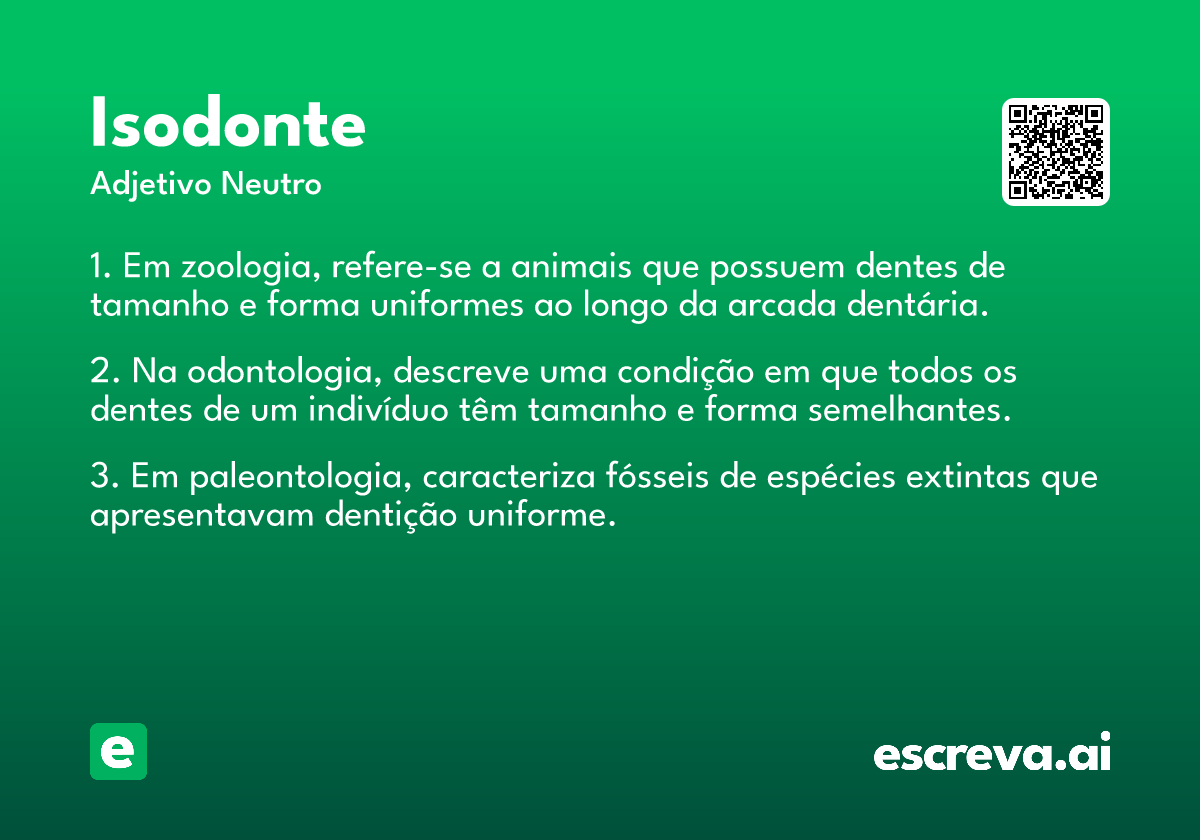 Isodonte
Adjetivo Neutro

1. Em zoologia, refere-se a animais que possuem dentes de tamanho e forma uniformes ao longo da arcada dentária.

2. Na odontologia, descreve uma condição em que todos os dentes de um indivíduo têm tamanho e forma semelhantes.

3. Em paleontologia, caracteriza fósseis de espécies extintas que apresentavam dentição uniforme.

e

escreva.ai